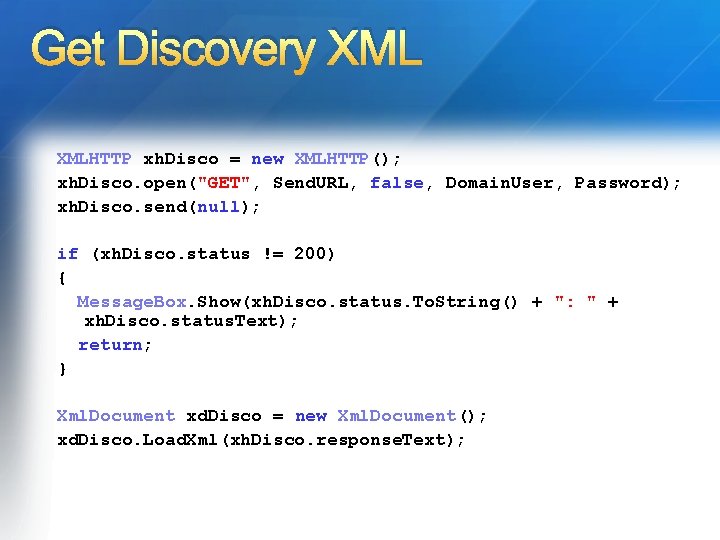 Get Discovery XML

XMLHTTP xhDisco = new XMLHTTP();
xhDisco.open("GET", SendURL, false, DomainUser, Password);
xhDisco.send(null);

if (xhDisco.status != 200)
{
  MessageBox.Show(xhDisco.status.ToString() + ": " + xhDisco.statusText);
  return;
}

XmlDocument xdDisco = new XmlDocument();
xdDisco.LoadXml(xhDisco.responseText);